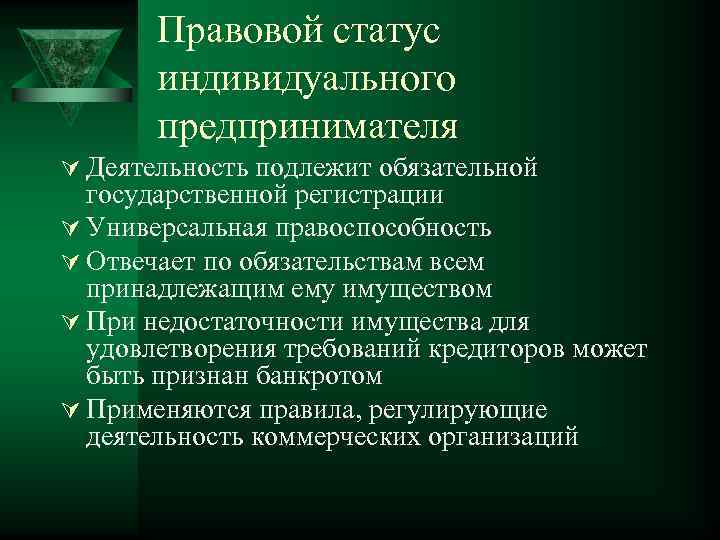 Правовой статус индивидуального предпринимателя

Ÿ Деятельность подлежит обязательной государственной регистрации

Ÿ Универсальная правоспособность

Ÿ Отвечает по обязательствам всем принадлежащим ему имуществом

Ÿ При недостаточности имущества для удовлетворения требований кредиторов может быть признан банкротом

Ÿ Применяются правила, регулирующие деятельность коммерческих организаций